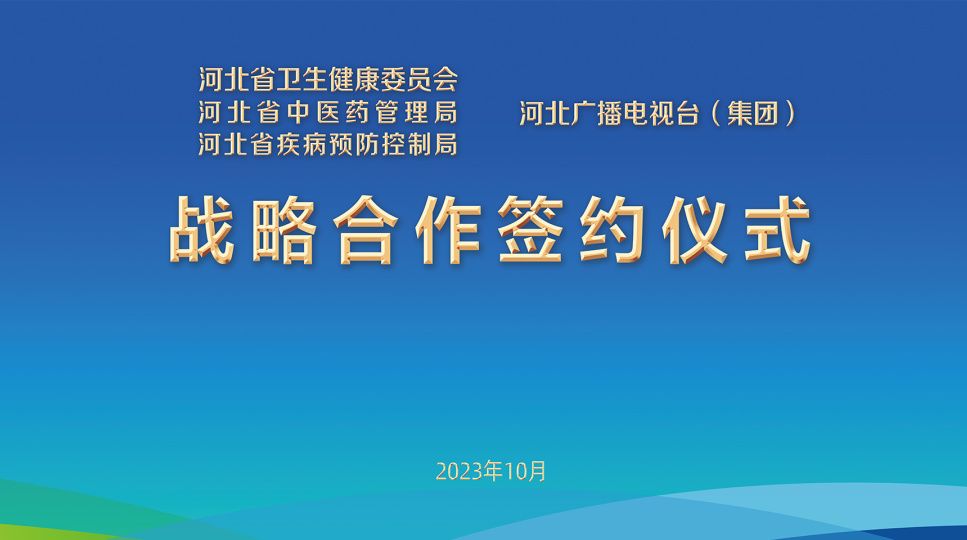 河北省卫生健康委员会
河北省中医药管理局
河北省疾病预防控制局

河北广播电视台（集团）

战略合作签约仪式

2023年10月